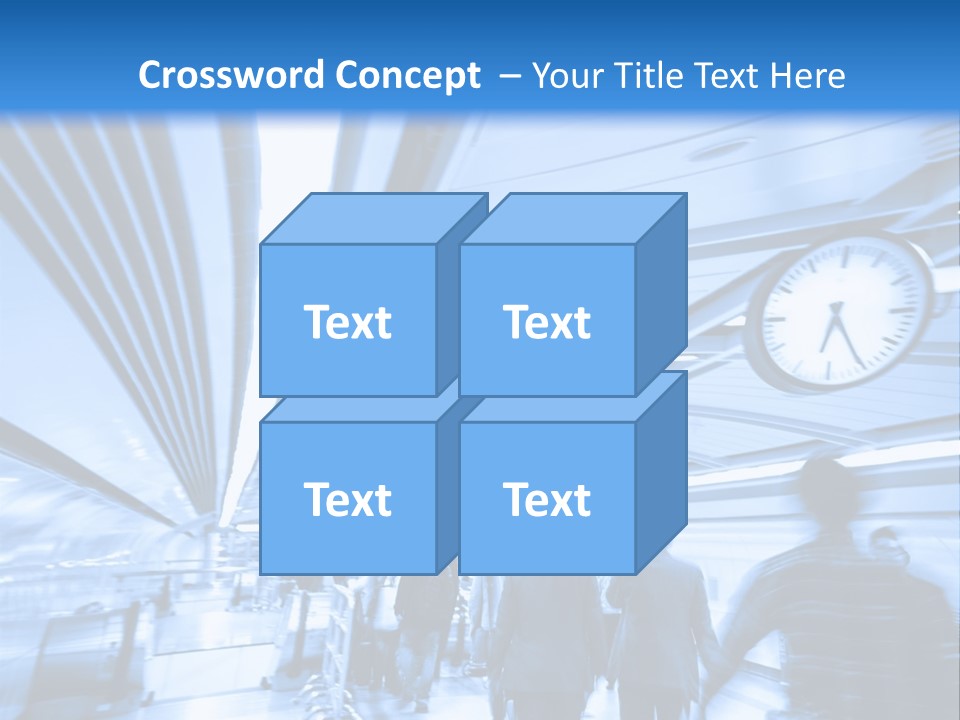 Crossword Concept – Your Title Text Here

Text

Text

Text

Text